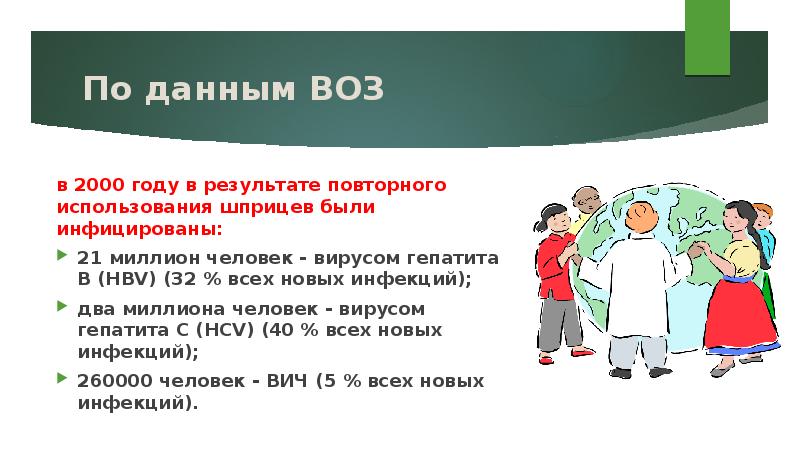 По данным ВОЗ

в 2000 году в результате повторного использования шприцев были инфицированы:

21 миллион человек - вирусом гепатита B (HBV) (32 % всех новых инфекций);

два миллиона человек - вирусом гепатита C (HCV) (40 % всех новых инфекций);

260000 человек - ВИЧ (5 % всех новых инфекций).